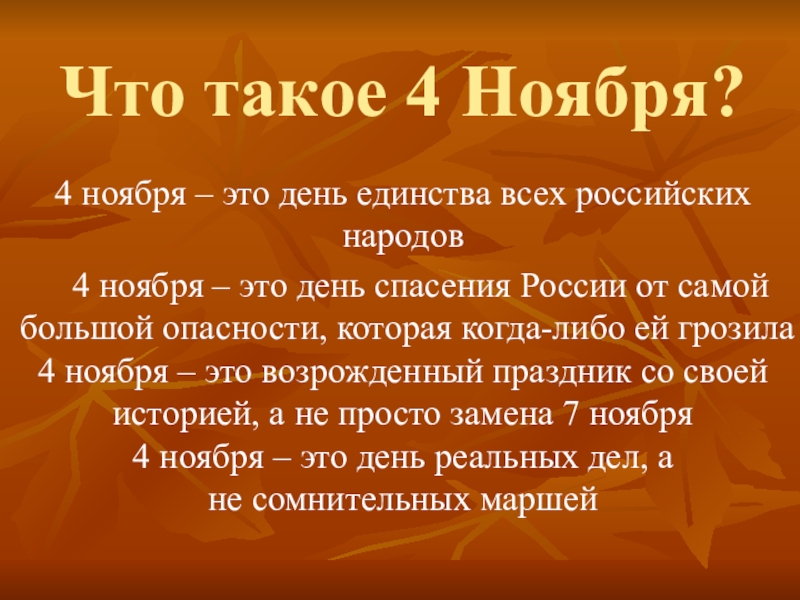 Что такое 4 Ноября?

4 ноября – это день единства всех российских народов

4 ноября – это день спасения России от самой большой опасности, которая когда-либо ей грозила

4 ноября – это возрожденный праздник со своей историей, а не просто замена 7 ноября

4 ноября – это день реальных дел, а не сомнительных маршей